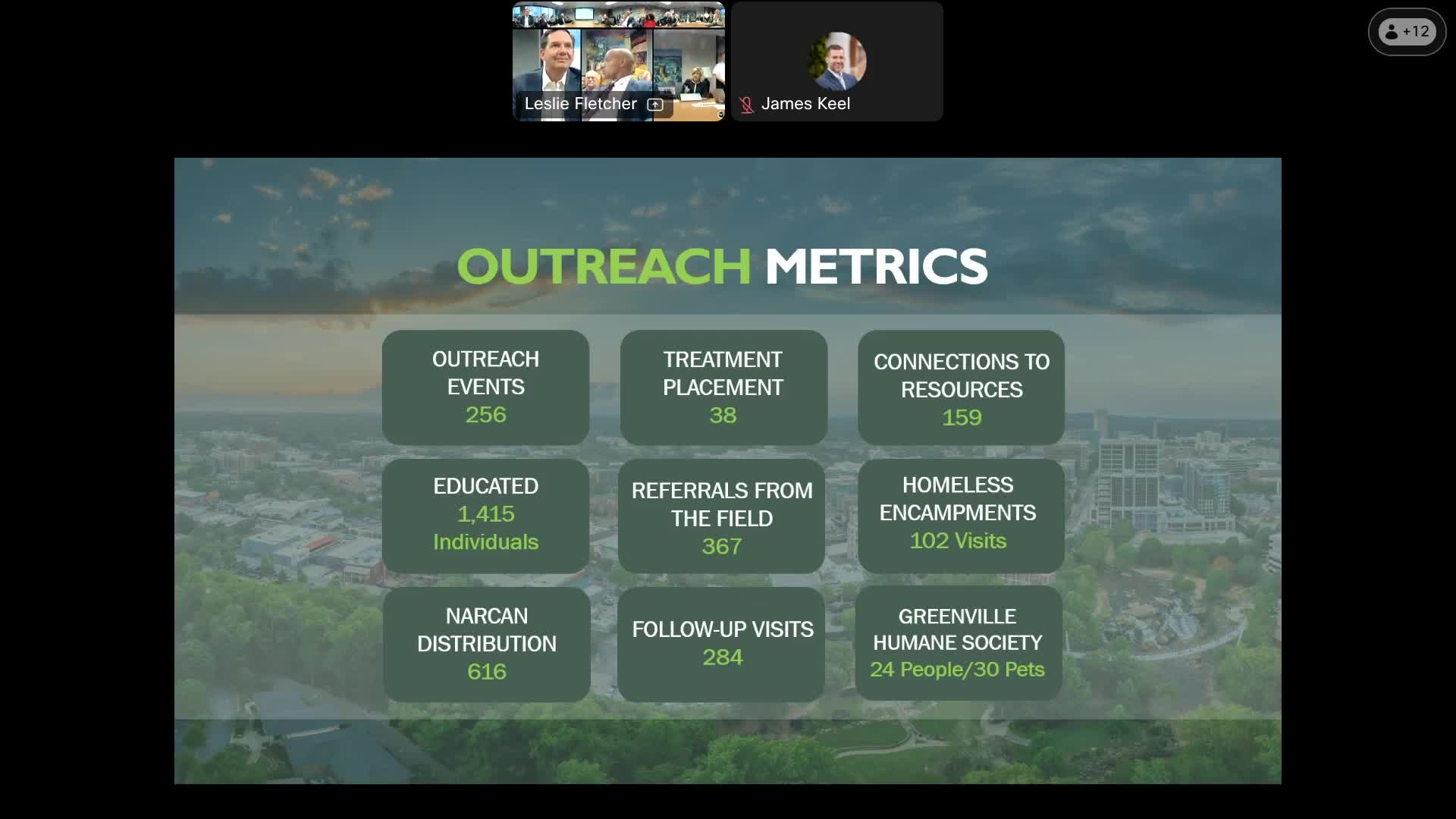 Leslie Fletcher

James Keel

+12

OUTREACH METRICS

OUTREACH EVENTS
256

TREATMENT PLACEMENT
38

CONNECTIONS TO RESOURCES
159

EDUCATED
1,415
Individuals

REFERRALS FROM THE FIELD
367

HOMELESS ENCAMPMENTS
102 Visits

NARCAN DISTRIBUTION
616

FOLLOW-UP VISITS
284

GREENVILLE HUMANE SOCIETY
24 People/30 Pets